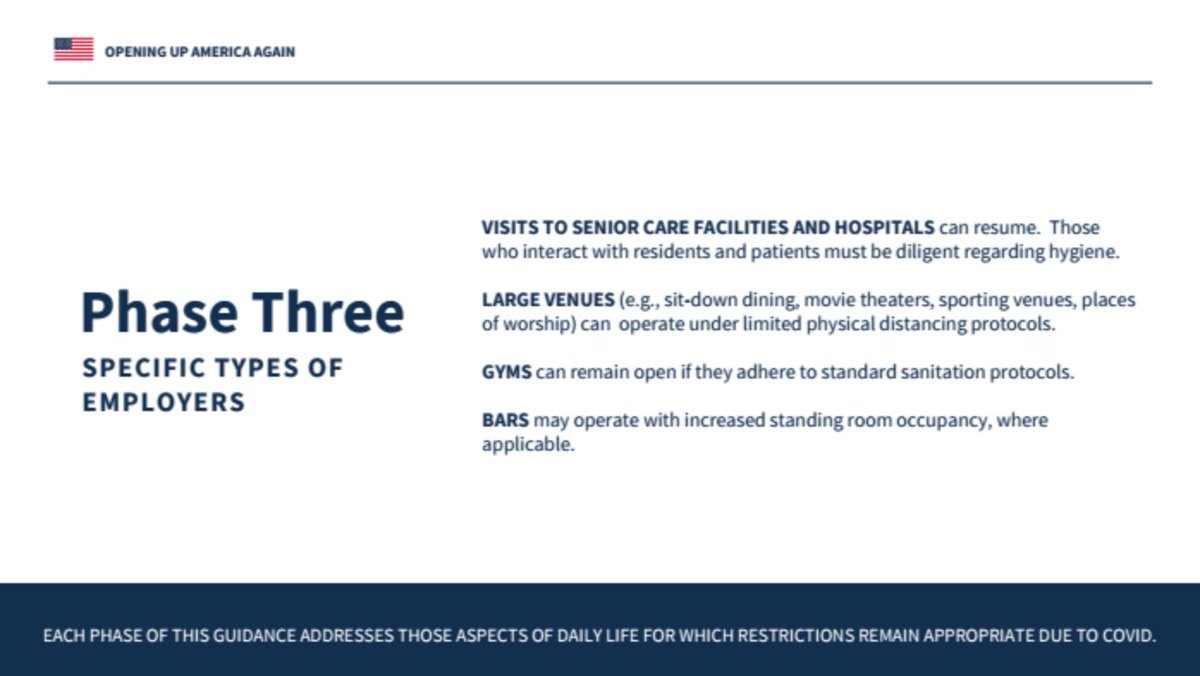 OPENING UP AMERICA AGAIN

Phase Three
SPECIFIC TYPES OF EMPLOYERS

VISITS TO SENIOR CARE FACILITIES AND HOSPITALS can resume. Those who interact with residents and patients must be diligent regarding hygiene.

LARGE VENUES (e.g., sit-down dining, movie theaters, sporting venues, places of worship) can operate under limited physical distancing protocols.

GYMS can remain open if they adhere to standard sanitation protocols.

BARS may operate with increased standing room occupancy, where applicable.

EACH PHASE OF THIS GUIDANCE ADDRESSES THOSE ASPECTS OF DAILY LIFE FOR WHICH RESTRICTIONS REMAIN APPROPRIATE DUE TO COVID.